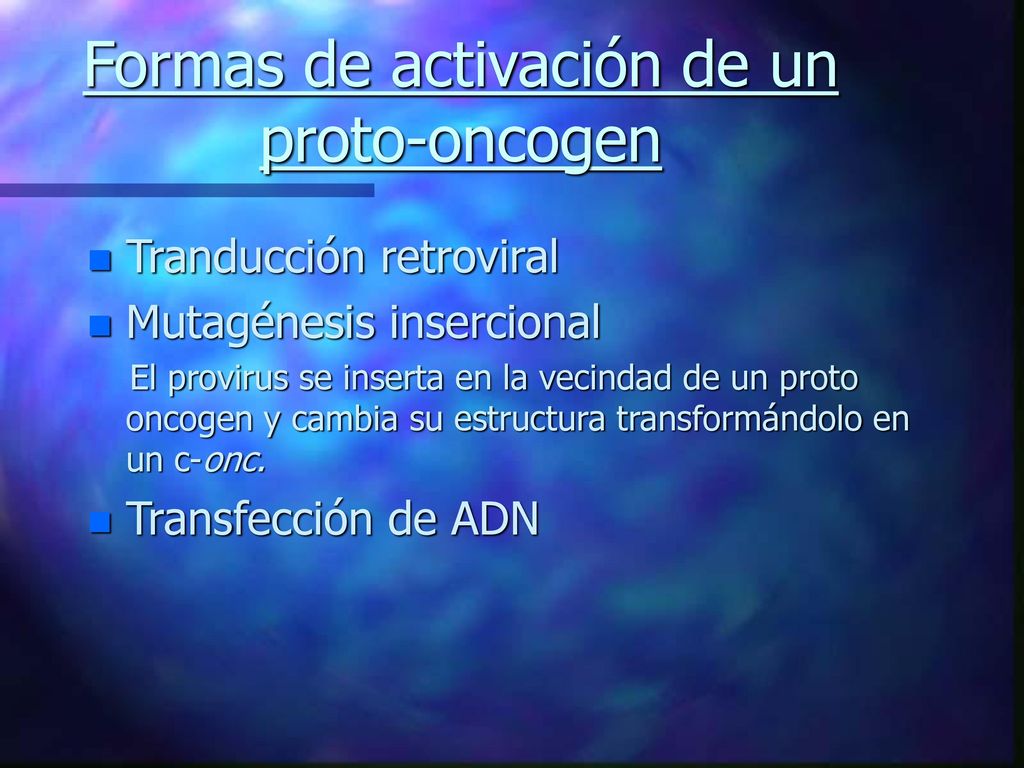 Formas de activación de un proto-oncogen

Tranducción retroviral

Mutagénesis insercional

El provirus se inserta en la vecindad de un proto oncogen y cambia su estructura transformándolo en un c-onc.

Transfección de ADN